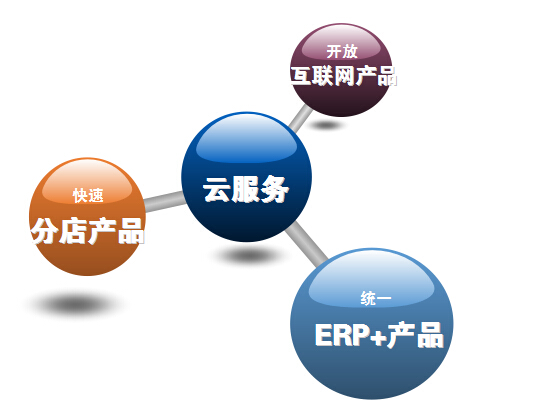 开放
互联网产品

云服务

快速
分店产品

统一
ERP+产品